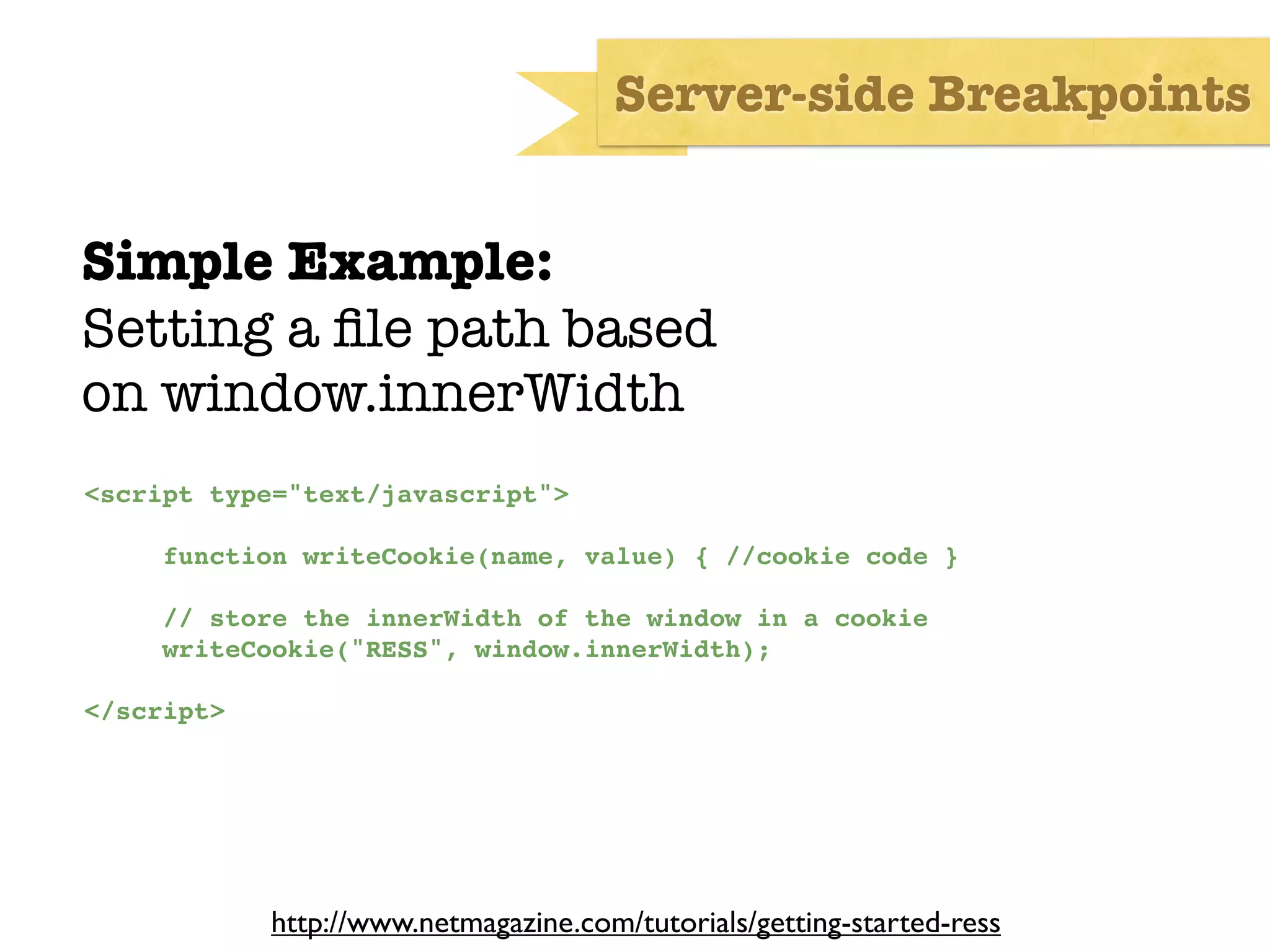 Server-side Breakpoints

Simple Example:
Setting a file path based on window.innerWidth

<script type="text/javascript">

function writeCookie(name, value) { //cookie code }

// store the innerWidth of the window in a cookie
writeCookie("RESS", window.innerWidth);

</script>

http://www.netmagazine.com/tutorials/getting-started-ress